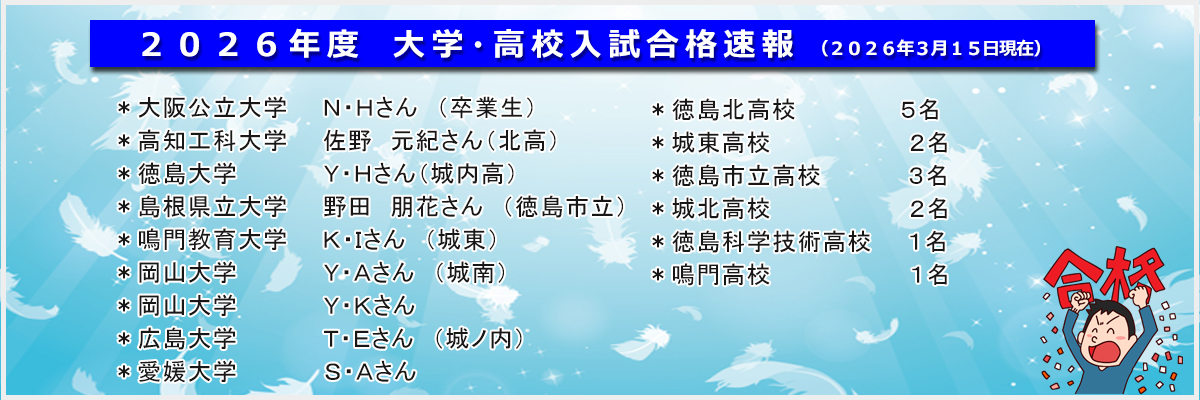 ２０２６年度　大学・高校入試合格速報　（２０２６年３月１５日現在）

＊大阪公立大学　N・Hさん　（卒業生）
＊高知工科大学　佐野　元紀さん（北高）
＊徳島大学　Y・Hさん（城内高）
＊島根県立大学　野田　朋花さん　（徳島市立）
＊鳴門教育大学　K・Iさん　（城東）
＊岡山大学　Y・Aさん　（城南）
＊岡山大学　Y・Kさん
＊広島大学　T・Eさん　（城ノ内）
＊愛媛大学　S・Aさん

＊徳島北高校　５名
＊城東高校　２名
＊徳島市立高校　３名
＊城北高校　２名
＊徳島科学技術高校　１名
＊鳴門高校　１名

合格